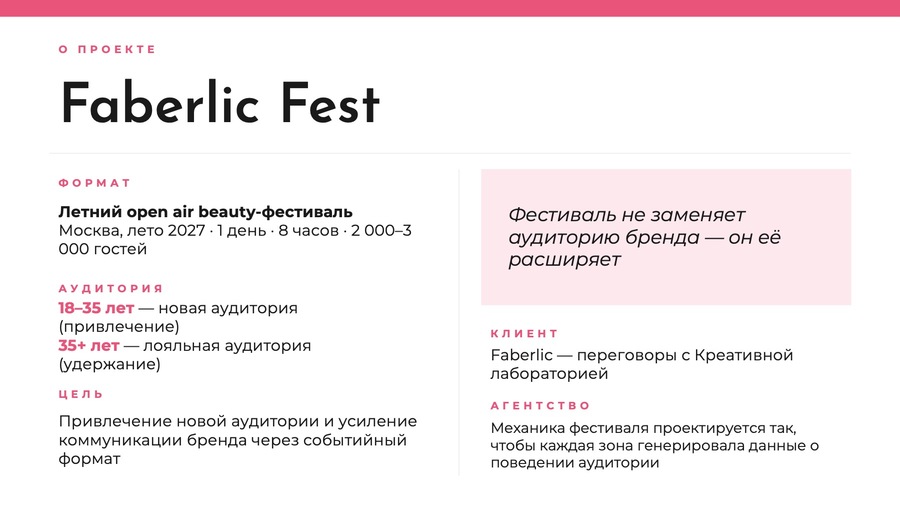 О ПРОЕКТЕ

Faberlic Fest

ФОРМАТ

Летний open air beauty-фестиваль
Москва, лето 2027 · 1 день · 8 часов · 2 000–3 000 гостей

АУДИТОРИЯ

18–35 лет — новая аудитория (привлечение)
35+ лет — лояльная аудитория (удержание)

ЦЕЛЬ

Привлечение новой аудитории и усиление коммуникации бренда через событийный формат

Фестиваль не заменяет аудиторию бренда — он её расширяет

КЛИЕНТ

Faberlic — переговоры с Креативной лабораторией

АГЕНТСТВО

Механика фестиваля проектируется так, чтобы каждая зона генерировала данные о поведении аудитории